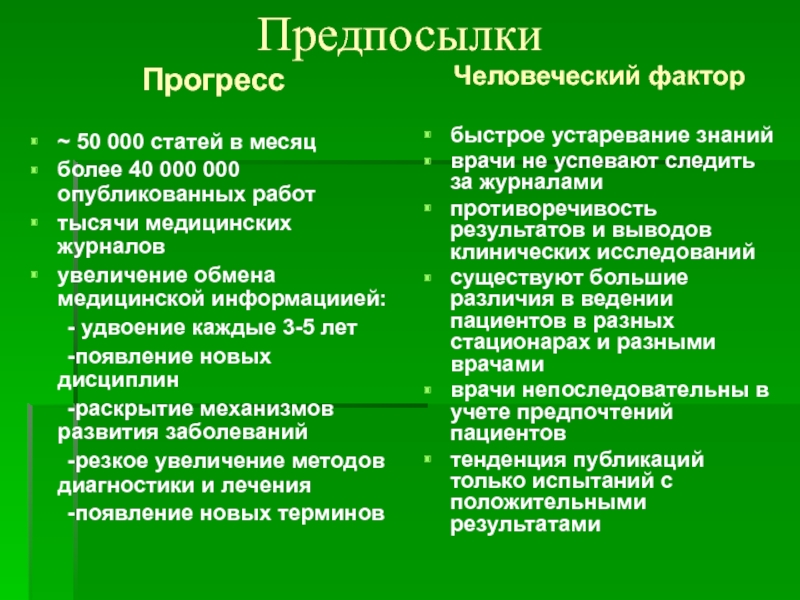 Предпосылки

Прогресс

~ 50 000 статей в месяц
более 40 000 000 опубликованных работ
тысячи медицинских журналов
увеличение обмена медицинской информациией:
- удвоение каждые 3-5 лет
-появление новых дисциплин
-раскрытие механизмов развития заболеваний
-резкое увеличение методов диагностики и лечения
-появление новых терминов

Человеческий фактор

быстрое устаревание знаний
врачи не успевают следить за журналами
противоречивость результатов и выводов клинических исследований
существуют большие различия в ведении пациентов в разных стационарах и разными врачами
врачи непоследовательны в учете предпочтений пациентов
тенденция публикаций только испытаний с положительными результатами